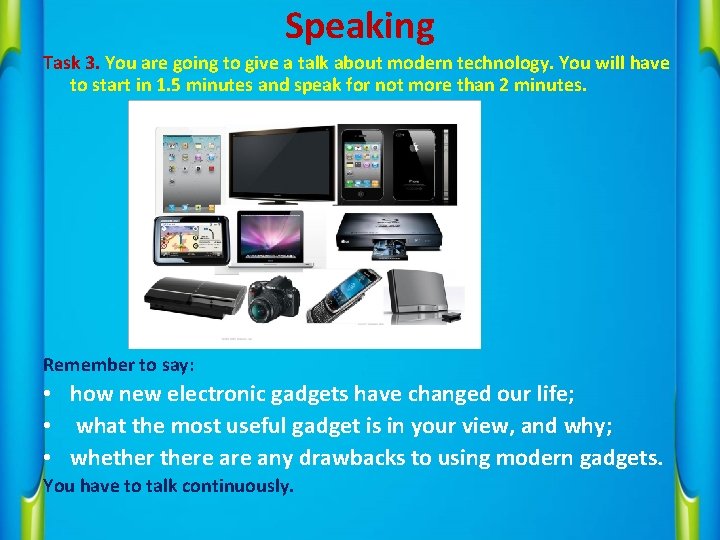 Speaking

Task 3. You are going to give a talk about modern technology. You will have to start in 1.5 minutes and speak for not more than 2 minutes.

Remember to say:

• how new electronic gadgets have changed our life;
• what the most useful gadget is in your view, and why;
• whether there are any drawbacks to using modern gadgets.

You have to talk continuously.